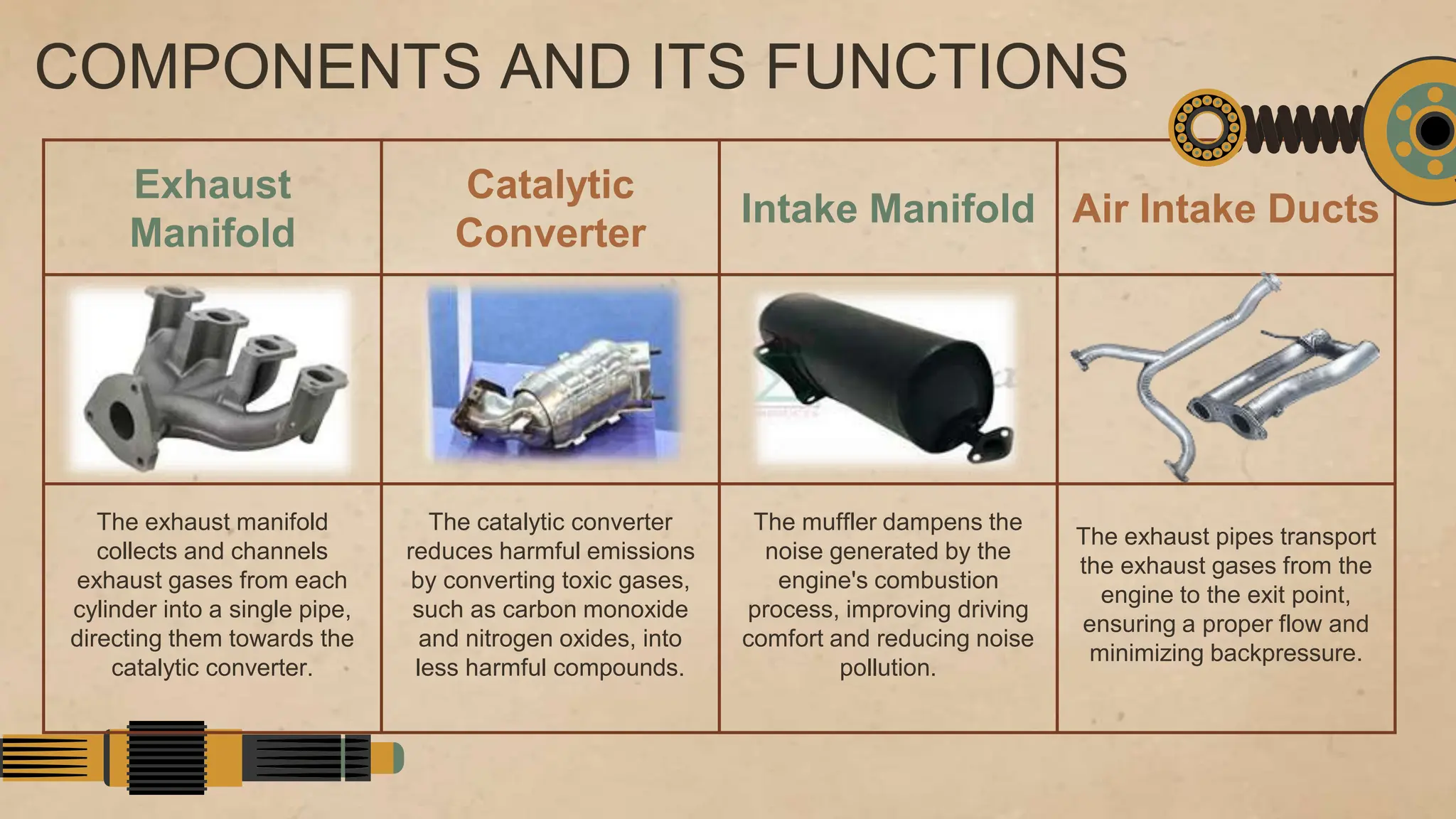 COMPONENTS AND ITS FUNCTIONS

| Exhaust Manifold | Catalytic Converter | Intake Manifold | Air Intake Ducts |
|---|---|---|---|
| | | | |
| The exhaust manifold collects and channels exhaust gases from each cylinder into a single pipe, directing them towards the catalytic converter. | The catalytic converter reduces harmful emissions by converting toxic gases, such as carbon monoxide and nitrogen oxides, into less harmful compounds. | The muffler dampens the noise generated by the engine's combustion process, improving driving comfort and reducing noise pollution. | The exhaust pipes transport the exhaust gases from the engine to the exit point, ensuring a proper flow and minimizing backpressure. |